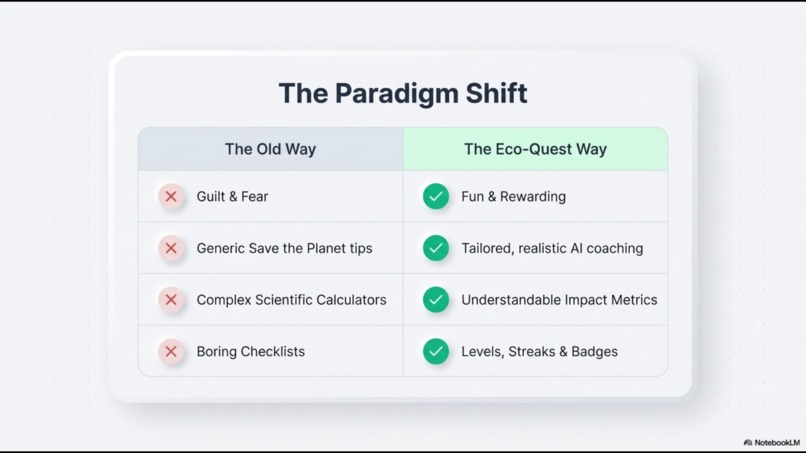 The Paradigm Shift

| The Old Way | The Eco-Quest Way |
|---|---|
| Guilt & Fear | Fun & Rewarding |
| Generic Save the Planet tips | Tailored, realistic AI coaching |
| Complex Scientific Calculators | Understandable Impact Metrics |
| Boring Checklists | Levels, Streaks & Badges |

NotebookLM